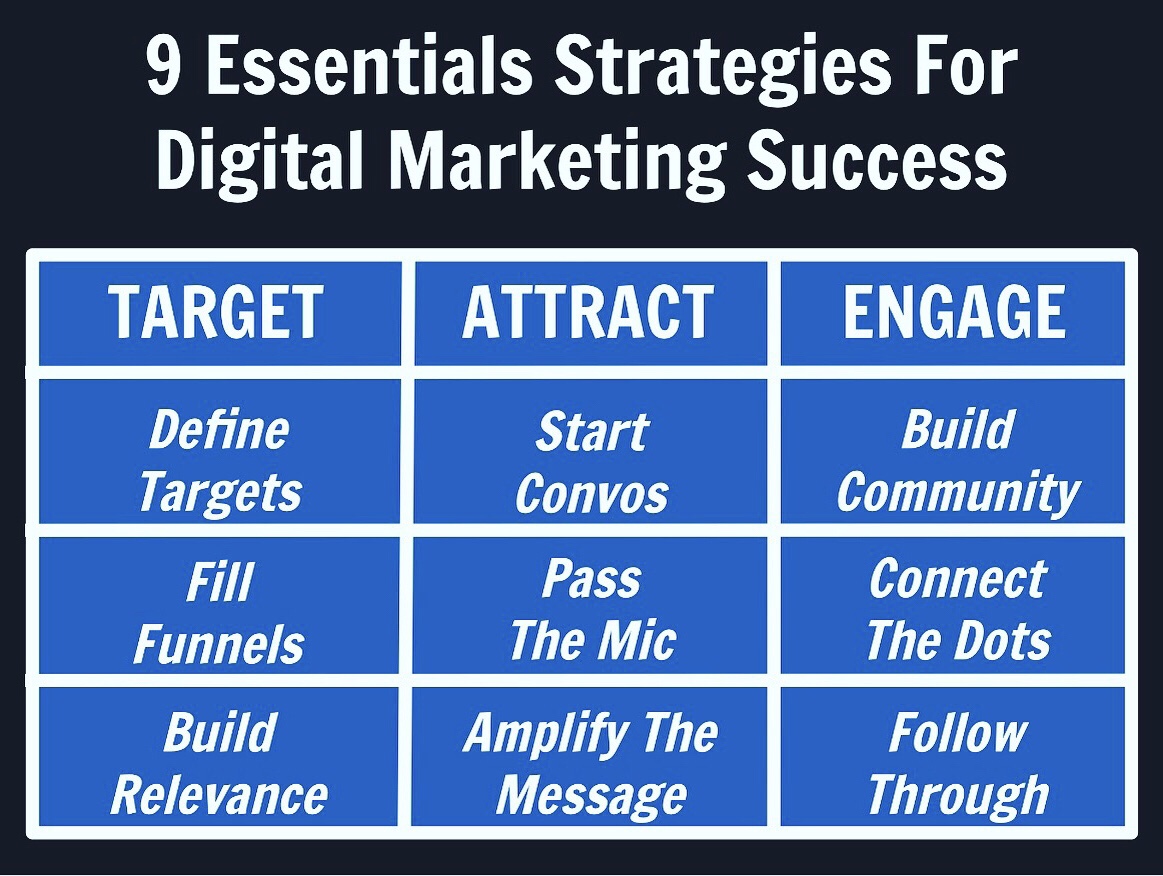 9 Essentials Strategies For Digital Marketing Success

| TARGET | ATTRACT | ENGAGE |
|---|---|---|
| Define Targets | Start Convos | Build Community |
| Fill Funnels | Pass The Mic | Connect The Dots |
| Build Relevance | Amplify The Message | Follow Through |